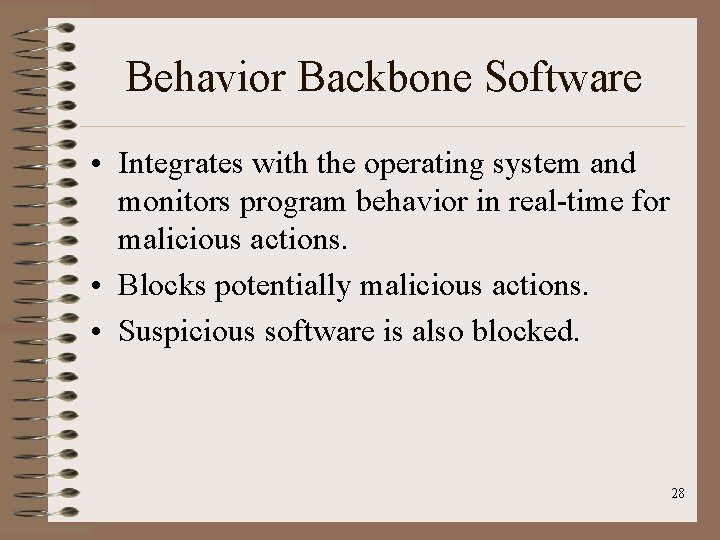 Behavior Backbone Software

• Integrates with the operating system and monitors program behavior in real-time for malicious actions.
• Blocks potentially malicious actions.
• Suspicious software is also blocked.

28